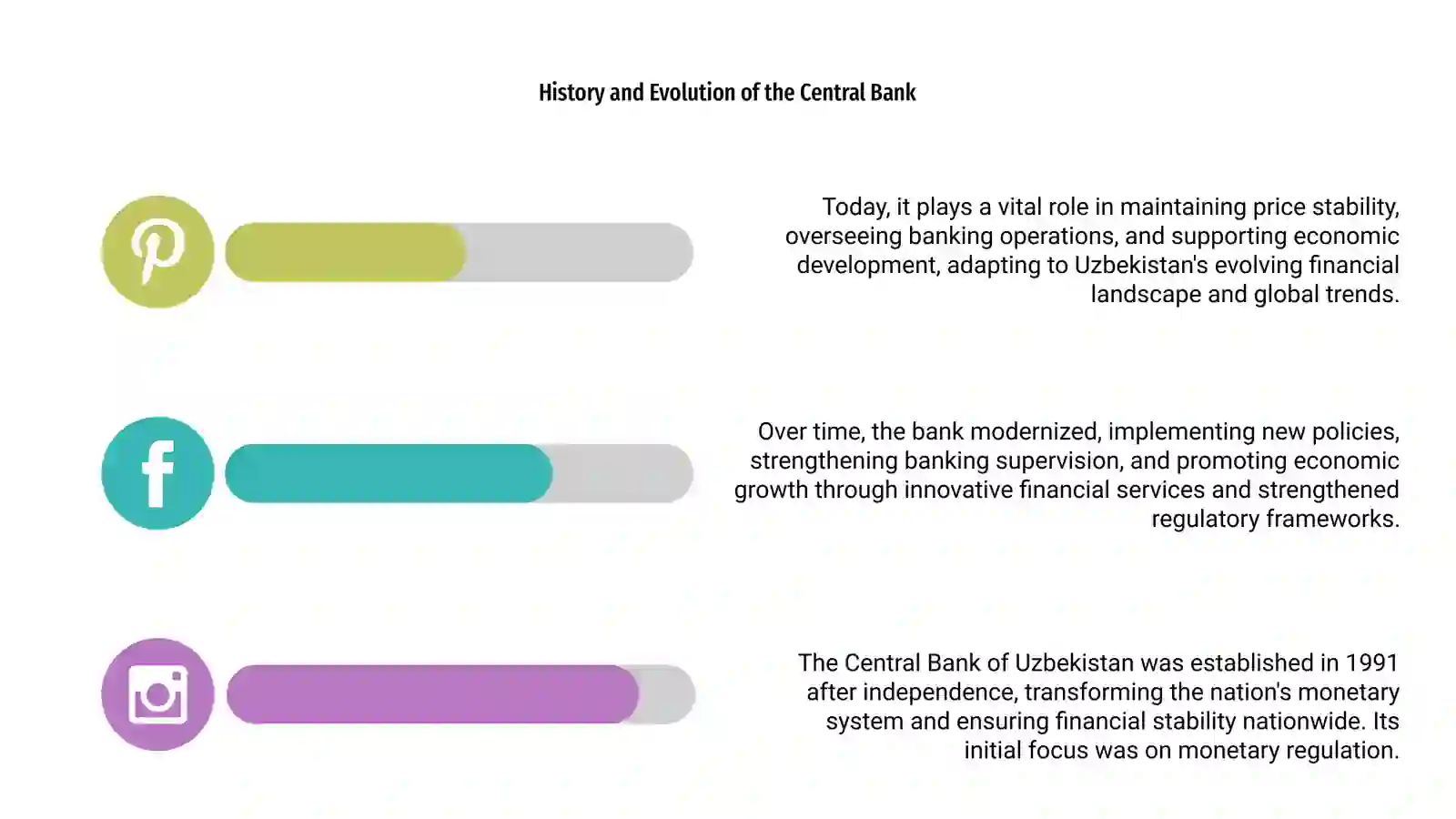 History and Evolution of the Central Bank

Today, it plays a vital role in maintaining price stability, overseeing banking operations, and supporting economic development, adapting to Uzbekistan's evolving financial landscape and global trends.

Over time, the bank modernized, implementing new policies, strengthening banking supervision, and promoting economic growth through innovative financial services and strengthened regulatory frameworks.

The Central Bank of Uzbekistan was established in 1991 after independence, transforming the nation's monetary system and ensuring financial stability nationwide. Its initial focus was on monetary regulation.